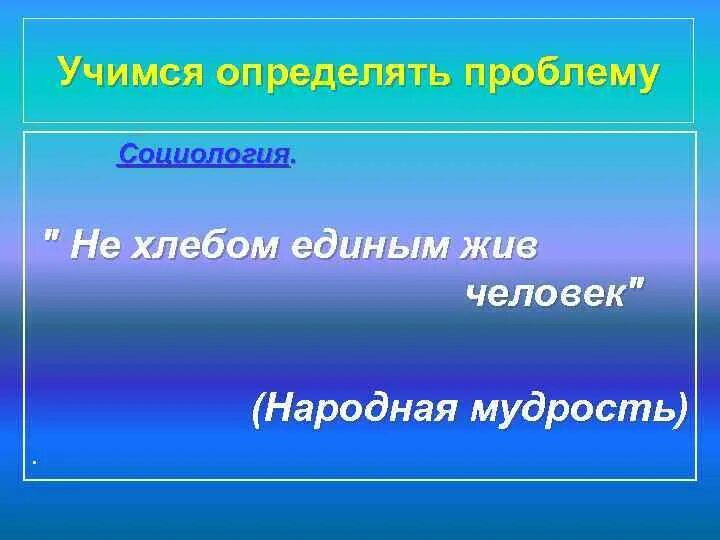 Учимся определять проблему

Социология.

" Не хлебом единым жив человек"

(Народная мудрость)

.